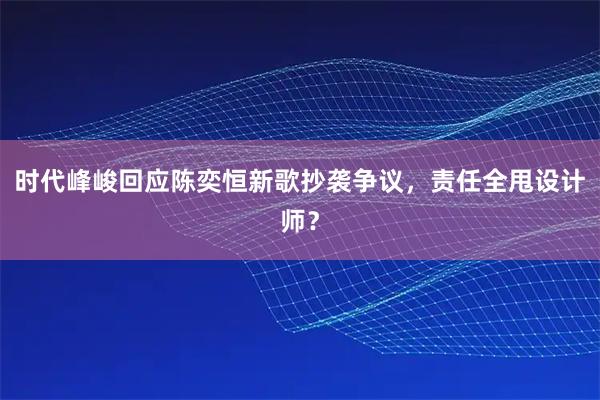 时代峰峻回应陈奕恒新歌抄袭争议，责任全甩设计师？